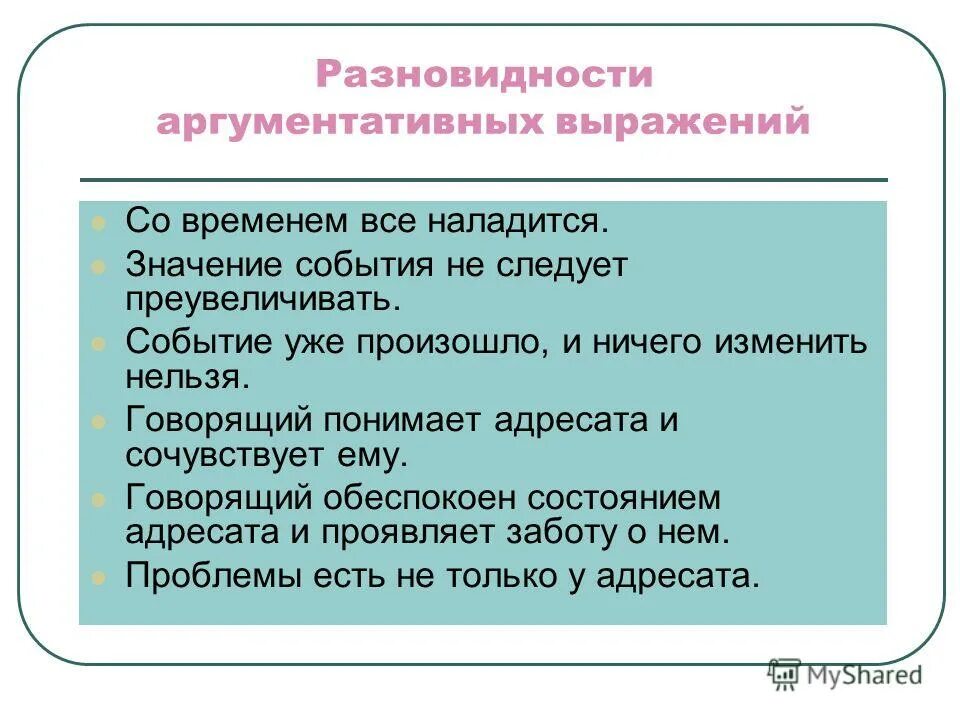 Разновидности аргументативных выражений

Со временем все наладится.

Значение события не следует преувеличивать.

Событие уже произошло, и ничего изменить нельзя.

Говорящий понимает адресата и сочувствует ему.

Говорящий обеспокоен состоянием адресата и проявляет заботу о нем.

Проблемы есть не только у адресата.

MyShared